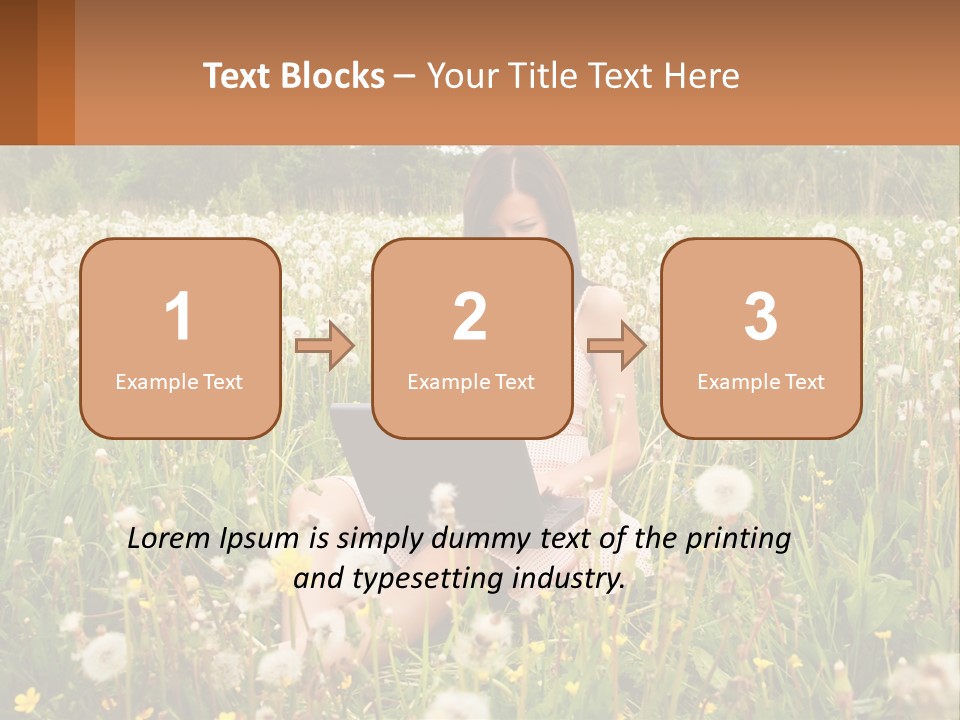 Text Blocks – Your Title Text Here

1
Example Text

2
Example Text

3
Example Text

Lorem Ipsum is simply dummy text of the printing and typesetting industry.